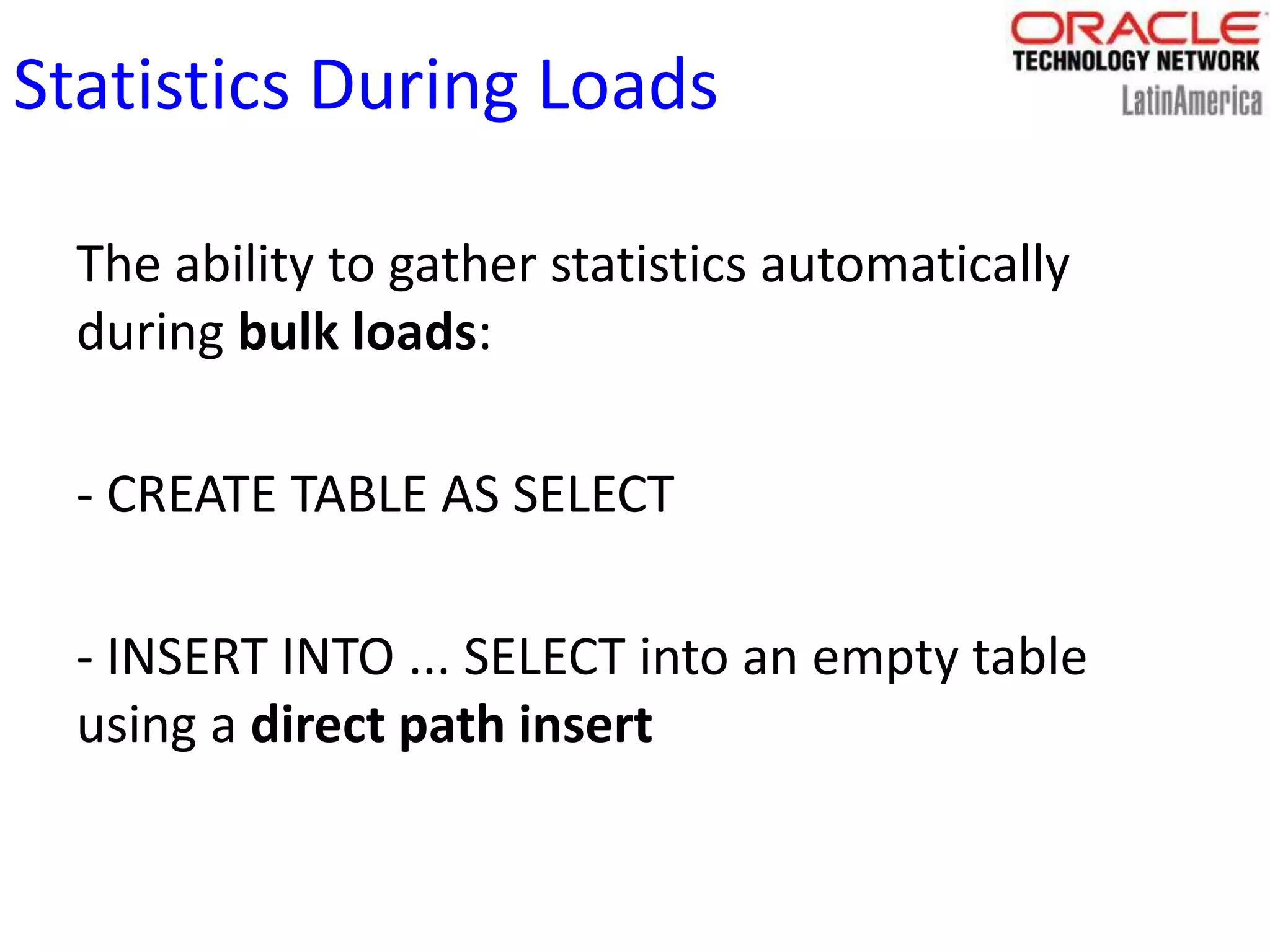 Statistics During Loads

ORACLE
TECHNOLOGY NETWORK
LatinAmerica

The ability to gather statistics automatically during bulk loads:

- CREATE TABLE AS SELECT

- INSERT INTO ... SELECT into an empty table using a direct path insert